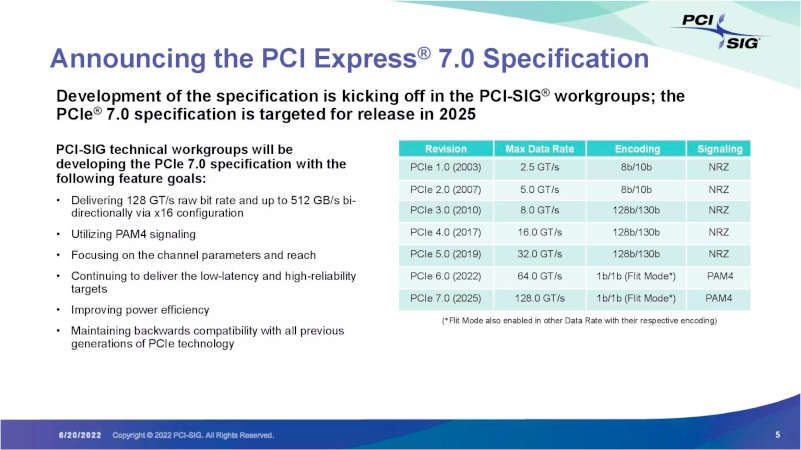 PCI SIG

Announcing the PCI Express® 7.0 Specification

Development of the specification is kicking off in the PCI-SIG® workgroups; the PCIe® 7.0 specification is targeted for release in 2025

PCI-SIG technical workgroups will be developing the PCIe 7.0 specification with the following feature goals:

• Delivering 128 GT/s raw bit rate and up to 512 GB/s bi-directionally via x16 configuration
• Utilizing PAM4 signaling
• Focusing on the channel parameters and reach
• Continuing to deliver the low-latency and high-reliability targets
• Improving power efficiency
• Maintaining backwards compatibility with all previous generations of PCIe technology

| Revision | Max Data Rate | Encoding | Signaling |
|---|---|---|---|
| PCIe 1.0 (2003) | 2.5 GT/s | 8b/10b | NRZ |
| PCIe 2.0 (2007) | 5.0 GT/s | 8b/10b | NRZ |
| PCIe 3.0 (2010) | 8.0 GT/s | 128b/130b | NRZ |
| PCIe 4.0 (2017) | 16.0 GT/s | 128b/130b | NRZ |
| PCIe 5.0 (2019) | 32.0 GT/s | 128b/130b | NRZ |
| PCIe 6.0 (2022) | 64.0 GT/s | 1b/1b (Flit Mode*) | PAM4 |
| PCIe 7.0 (2025) | 128.0 GT/s | 1b/1b (Flit Mode*) | PAM4 |

(*Flit Mode also enabled in other Data Rate with their respective encoding)

6/20/2022 Copyright © 2022 PCI-SIG. All Rights Reserved. 5